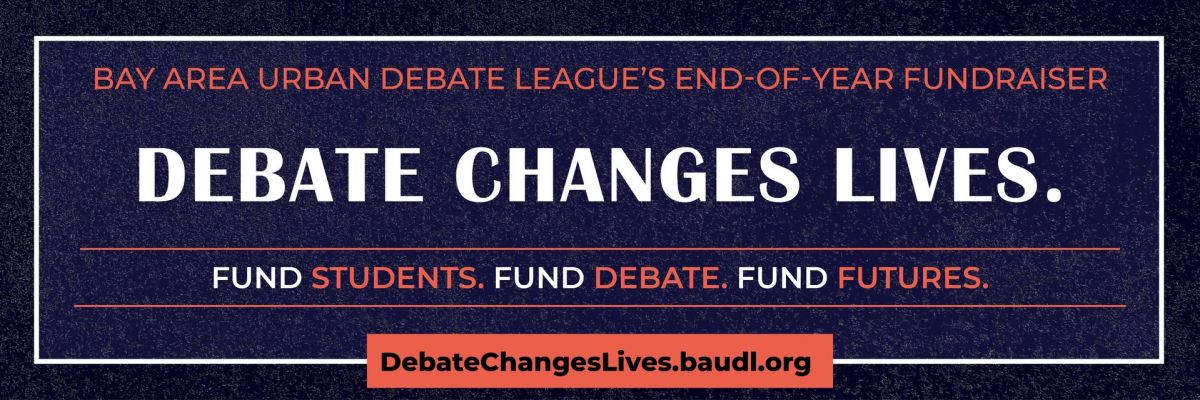 BAY AREA URBAN DEBATE LEAGUE'S END-OF-YEAR FUNDRAISER

DEBATE CHANGES LIVES.

FUND STUDENTS. FUND DEBATE. FUND FUTURES.

DebateChangesLives.baudl.org